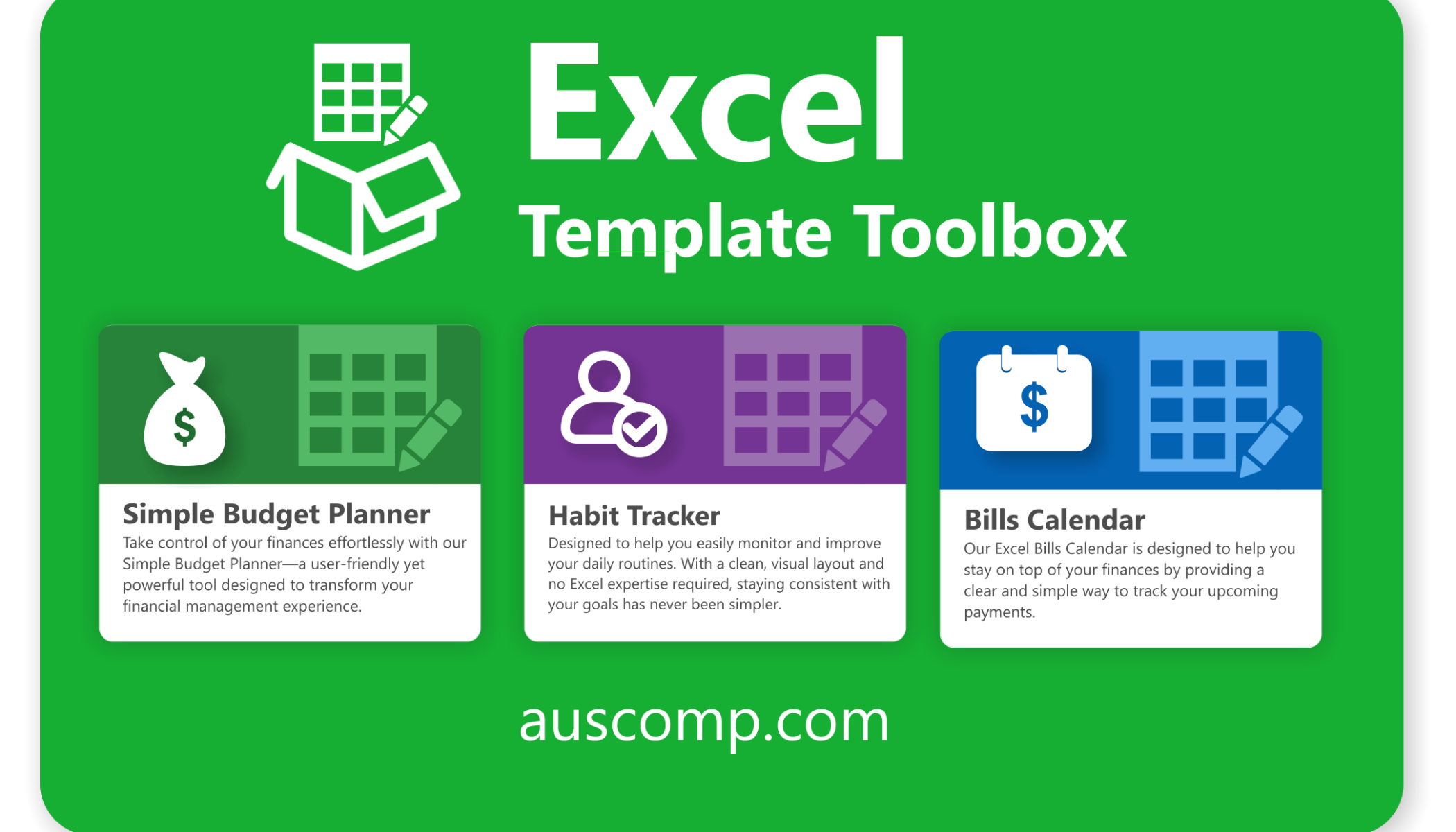 Excel
Template Toolbox

$

Simple Budget Planner
Take control of your finances effortlessly with our Simple Budget Planner—a user-friendly yet powerful tool designed to transform your financial management experience.

Habit Tracker
Designed to help you easily monitor and improve your daily routines. With a clean, visual layout and no Excel expertise required, staying consistent with your goals has never been simpler.

$

Bills Calendar
Our Excel Bills Calendar is designed to help you stay on top of your finances by providing a clear and simple way to track your upcoming payments.

auscomp.com